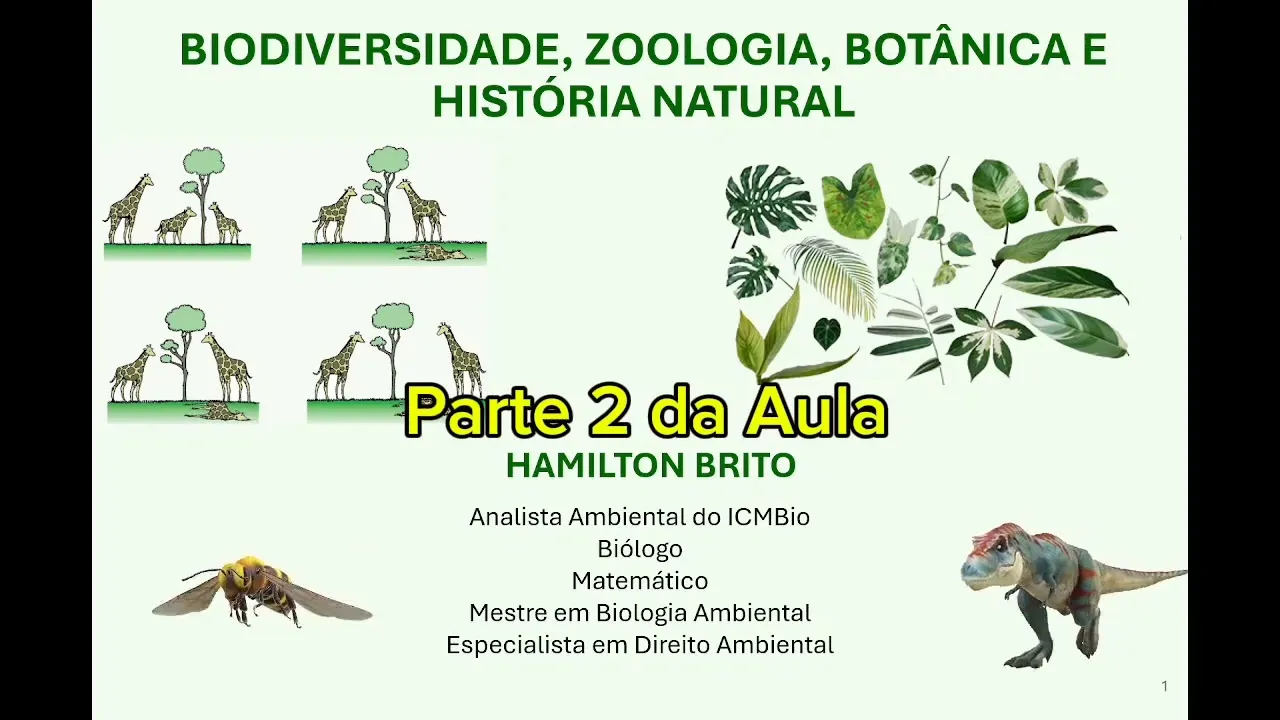 BIODIVERSIDADE, ZOOLOGIA, BOTÂNICA E HISTÓRIA NATURAL

Parte 2 da Aula

HAMILTON BRITO

Analista Ambiental do ICMBio
Biólogo
Matemático
Mestre em Biologia Ambiental
Especialista em Direito Ambiental

1